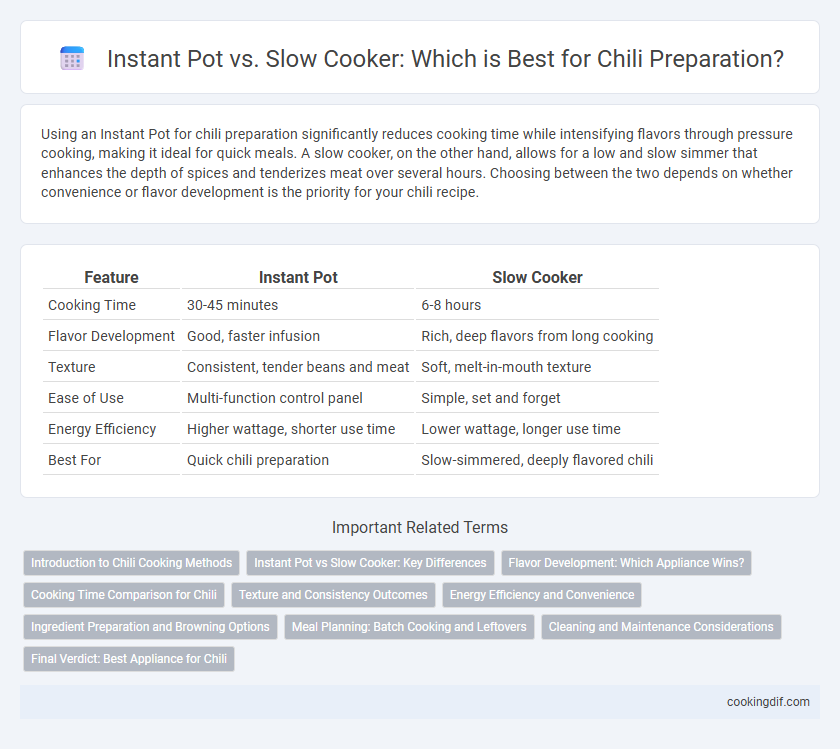 Instant Pot vs. Slow Cooker: Which is Best for Chili Preparation?

Using an Instant Pot for chili preparation significantly reduces cooking time while intensifying flavors through pressure cooking, making it ideal for quick meals. A slow cooker, on the other hand, allows for a low and slow simmer that enhances the depth of spices and tenderizes meat over several hours. Choosing between the two depends on whether convenience or flavor development is the priority for your chili recipe.

| Feature | Instant Pot | Slow Cooker |
|---|---|---|
| Cooking Time | 30-45 minutes | 6-8 hours |
| Flavor Development | Good, faster infusion | Rich, deep flavors from long cooking |
| Texture | Consistent, tender beans and meat | Soft, melt-in-mouth texture |
| Ease of Use | Multi-function control panel | Simple, set and forget |
| Energy Efficiency | Higher wattage, shorter use time | Lower wattage, longer use time |
| Best For | Quick chili preparation | Slow-simmered, deeply flavored chili |

Important Related Terms

Introduction to Chili Cooking Methods
Instant Pot vs Slow Cooker: Key Differences
Flavor Development: Which Appliance Wins?
Cooking Time Comparison for Chili
Texture and Consistency Outcomes
Energy Efficiency and Convenience
Ingredient Preparation and Browning Options
Meal Planning: Batch Cooking and Leftovers
Cleaning and Maintenance Considerations
Final Verdict: Best Appliance for Chili

cookingdif.com